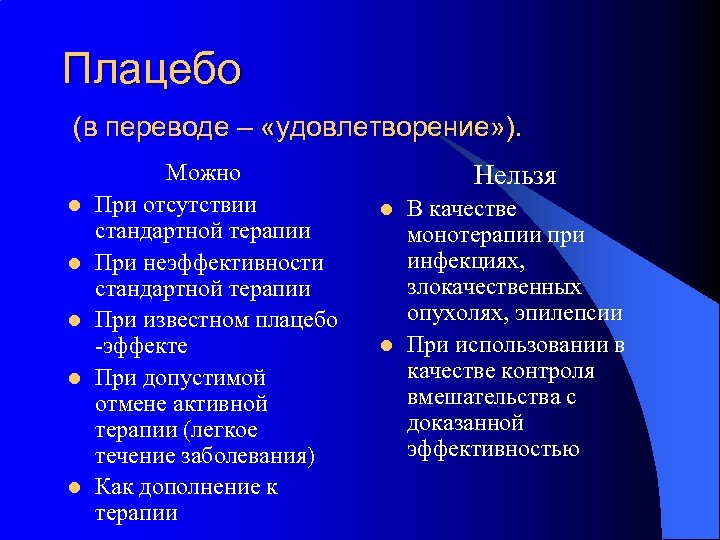 Плацебо

(в переводе – «удовлетворение»).

Можно

- При отсутствии стандартной терапии
- При неэффективности стандартной терапии
- При известном плацебо -эффекте
- При допустимой отмене активной терапии (легкое течение заболевания)
- Как дополнение к терапии

Нельзя

- В качестве монотерапии при инфекциях, злокачественных опухолях, эпилепсии
- При использовании в качестве контроля вмешательства с доказанной эффективностью